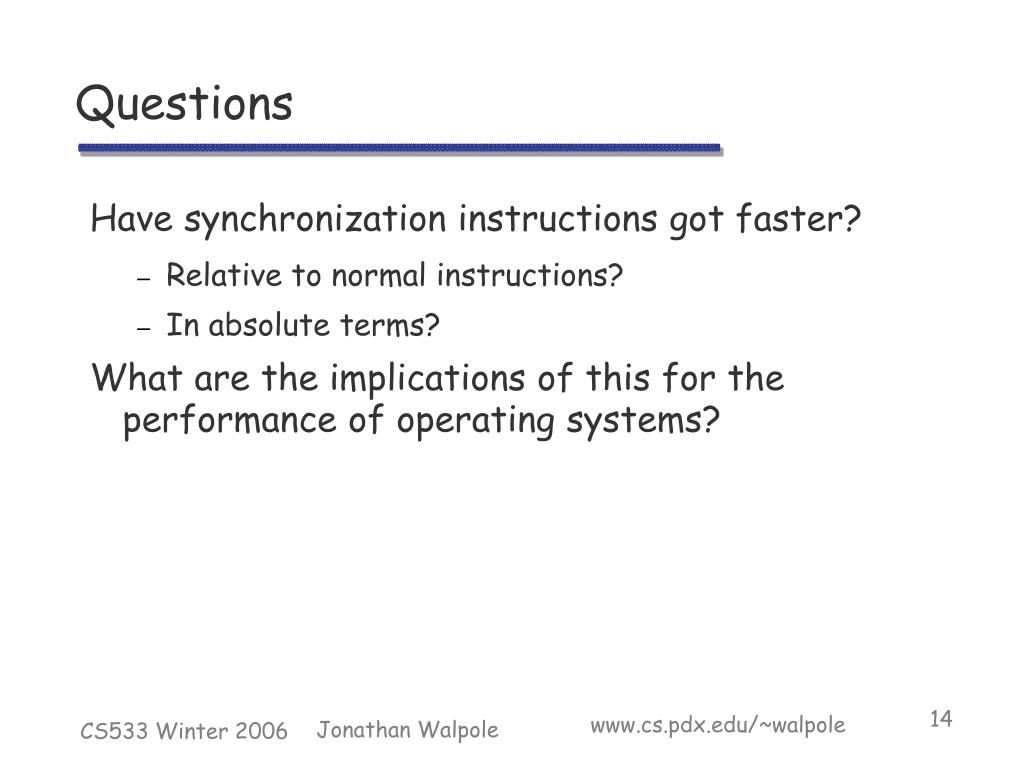 Questions

Have synchronization instructions got faster?

– Relative to normal instructions?

– In absolute terms?

What are the implications of this for the performance of operating systems?

CS533 Winter 2006 Jonathan Walpole www.cs.pdx.edu/~walpole 14